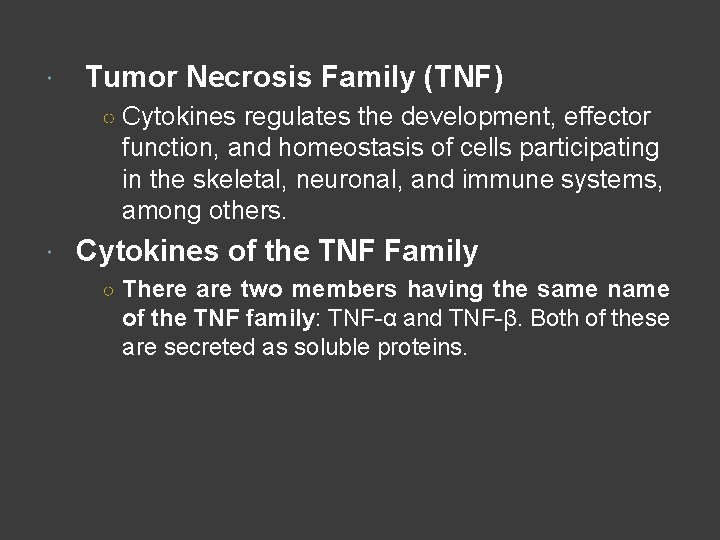 Tumor Necrosis Family (TNF)

Cytokines regulates the development, effector function, and homeostasis of cells participating in the skeletal, neuronal, and immune systems, among others.

Cytokines of the TNF Family

There are two members having the same name of the TNF family: TNF-α and TNF-β. Both of these are secreted as soluble proteins.